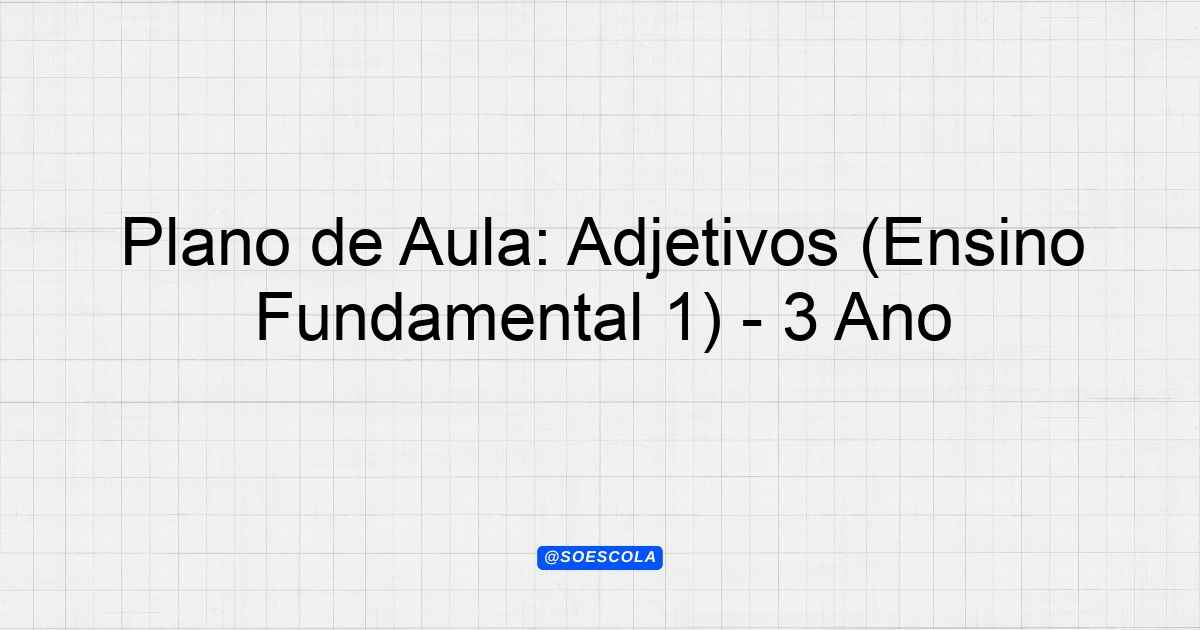 Plano de Aula: Adjetivos (Ensino Fundamental 1) - 3 Ano

@SOESCOLA